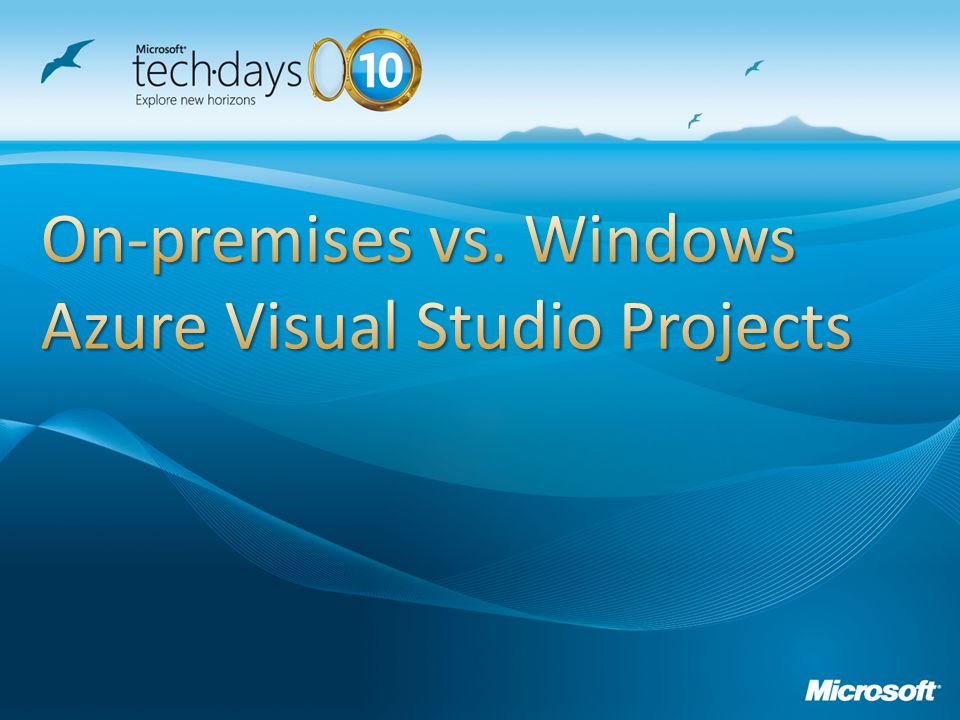 Microsoft® tech·days 10
Explore new horizons

On-premises vs. Windows Azure Visual Studio Projects

Microsoft®